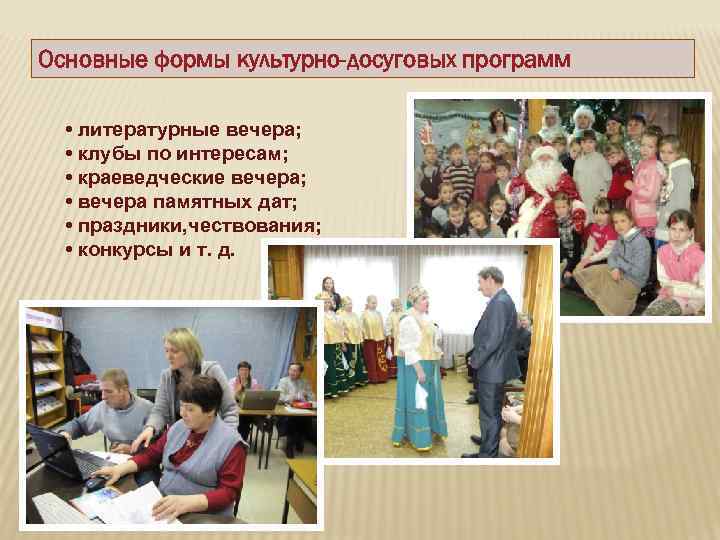 Основные формы культурно-досуговых программ

• литературные вечера;
• клубы по интересам;
• краеведческие вечера;
• вечера памятных дат;
• праздники,чествования;
• конкурсы и т. д.